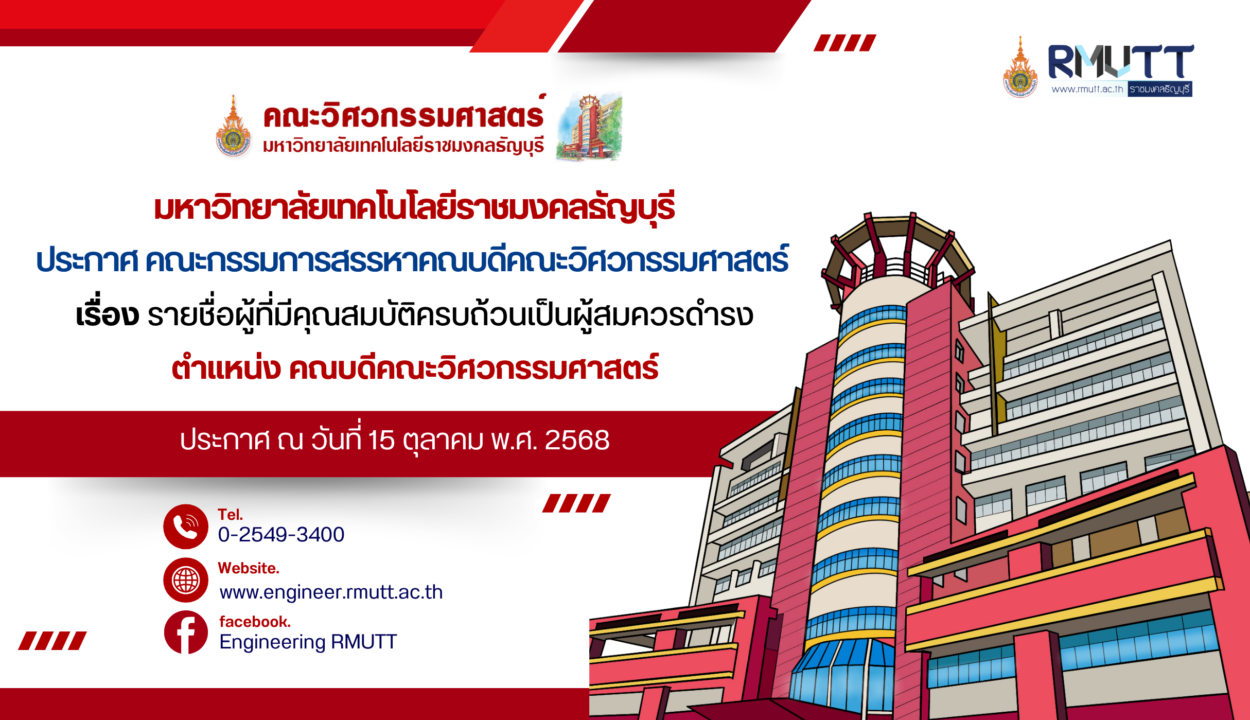 RMUTT
www.rmutt.ac.th ราชมงคลธัญบุรี

คณะวิศวกรรมศาสตร์
มหาวิทยาลัยเทคโนโลยีราชมงคลธัญบุรี

มหาวิทยาลัยเทคโนโลยีราชมงคลธัญบุรี
ประกาศ คณะกรรมการสรรหาคณบดีคณะวิศวกรรมศาสตร์
เรื่อง รายชื่อผู้ที่มีคุณสมบัติครบถ้วนเป็นผู้สมควรดำรง
ตำแหน่ง คณบดีคณะวิศวกรรมศาสตร์

ประกาศ ณ วันที่ 15 ตุลาคม พ.ศ. 2568

Tel.
0-2549-3400
Website.
www.engineer.rmutt.ac.th
facebook.
Engineering RMUTT